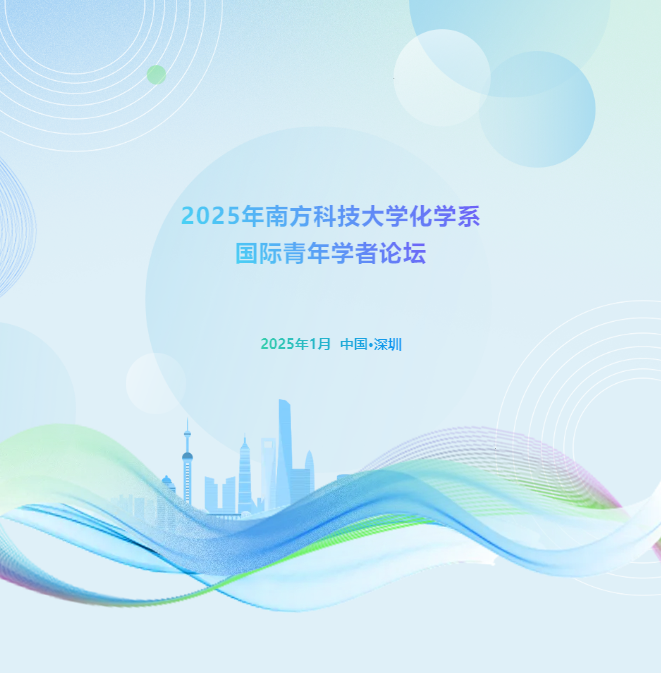 2025年南方科技大学化学系
国际青年学者论坛

2025年1月 中国•深圳